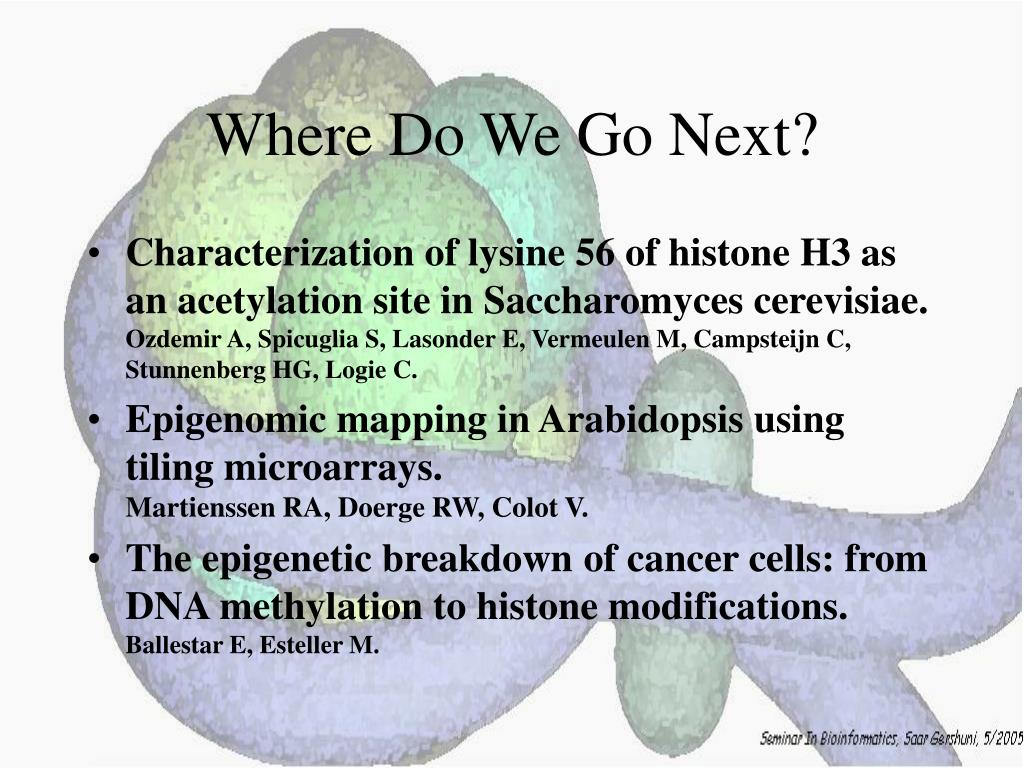 Where Do We Go Next?

• Characterization of lysine 56 of histone H3 as an acetylation site in Saccharomyces cerevisiae. Ozdemir A, Spicuglia S, Lasonder E, Vermeulen M, Campsteijn C, Stunnenberg HG, Logie C.

• Epigenomic mapping in Arabidopsis using tiling microarrays. Martienssen RA, Doerge RW, Colot V.

• The epigenetic breakdown of cancer cells: from DNA methylation to histone modifications. Ballestar E, Esteller M.

Seminar In Bioinformatics, Saar Gershuni, 5/2005